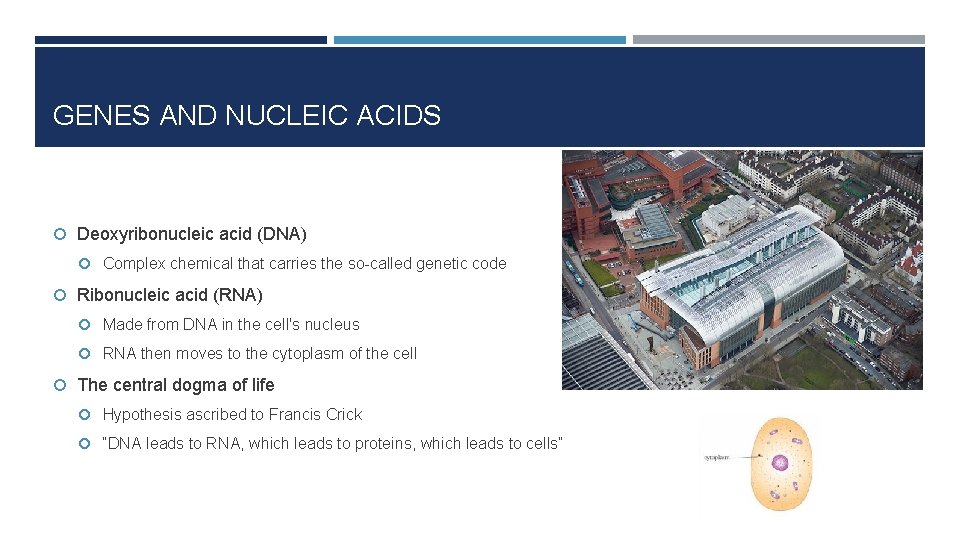 GENES AND NUCLEIC ACIDS

Deoxyribonucleic acid (DNA)

Complex chemical that carries the so-called genetic code

Ribonucleic acid (RNA)

Made from DNA in the cell's nucleus

RNA then moves to the cytoplasm of the cell

The central dogma of life

Hypothesis ascribed to Francis Crick

"DNA leads to RNA, which leads to proteins, which leads to cells"

cytoplasm